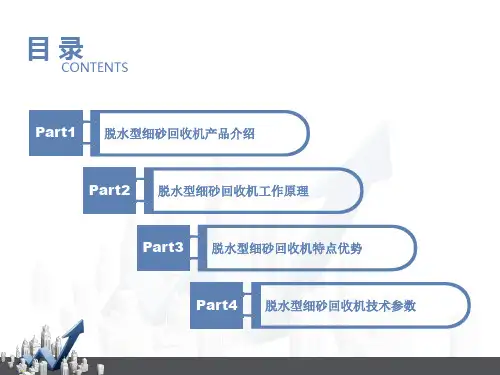 目 录
CONTENTS

Part1
脱水型细砂回收机产品介绍

Part2
脱水型细砂回收机工作原理

Part3
脱水型细砂回收机特点优势

Part4
脱水型细砂回收机技术参数